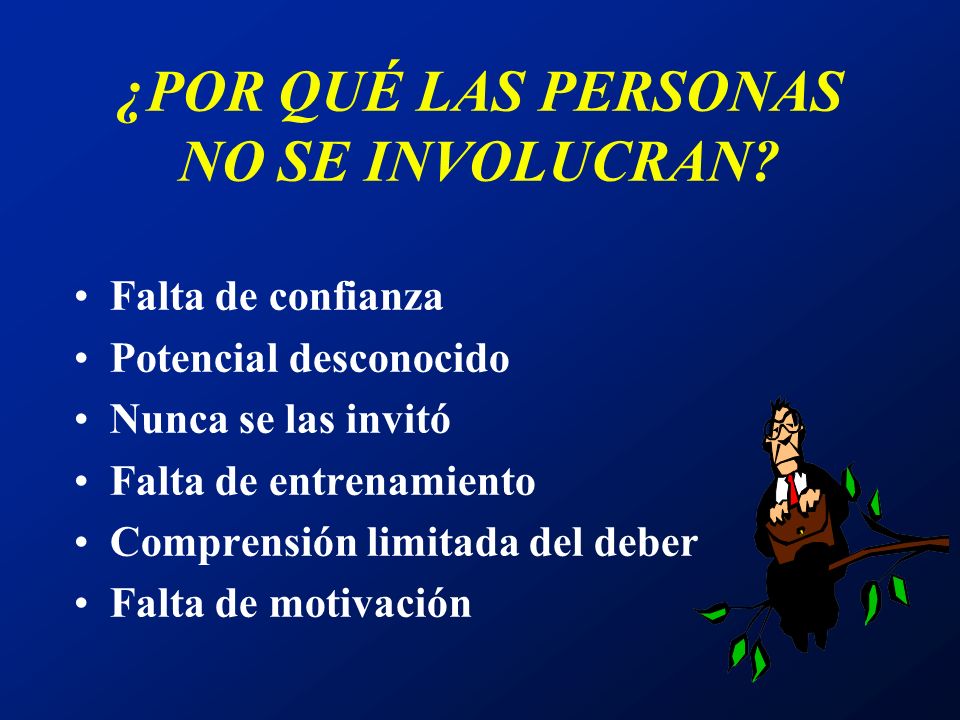 ¿POR QUÉ LAS PERSONAS NO SE INVOLUCRAN?

• Falta de confianza
• Potencial desconocido
• Nunca se las invitó
• Falta de entrenamiento
• Comprensión limitada del deber
• Falta de motivación